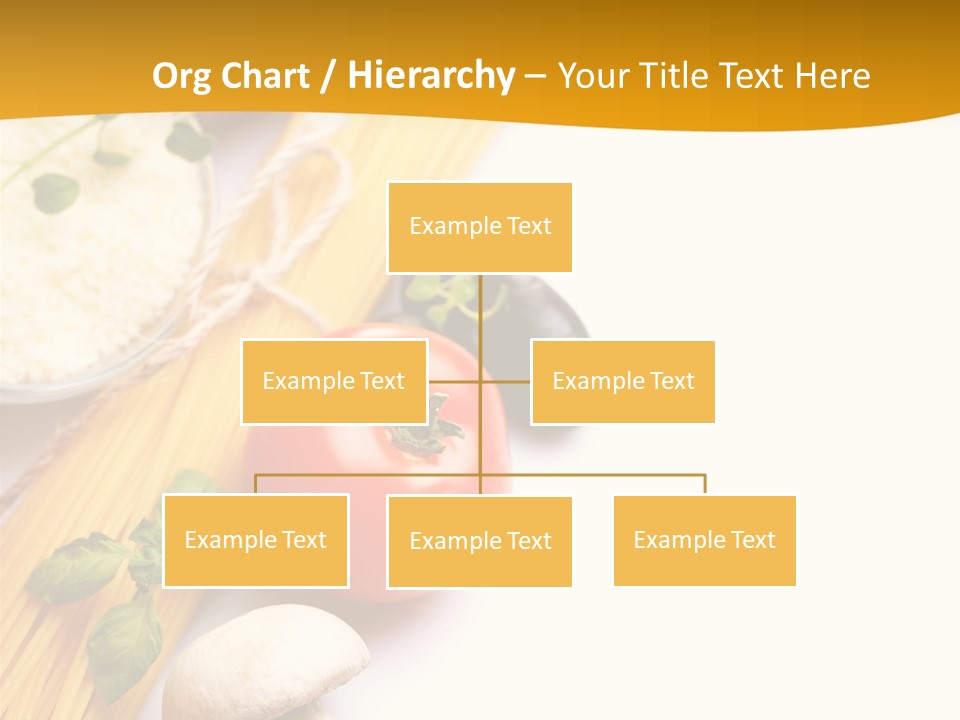 Org Chart / Hierarchy – Your Title Text Here

Example Text

Example Text

Example Text

Example Text

Example Text

Example Text